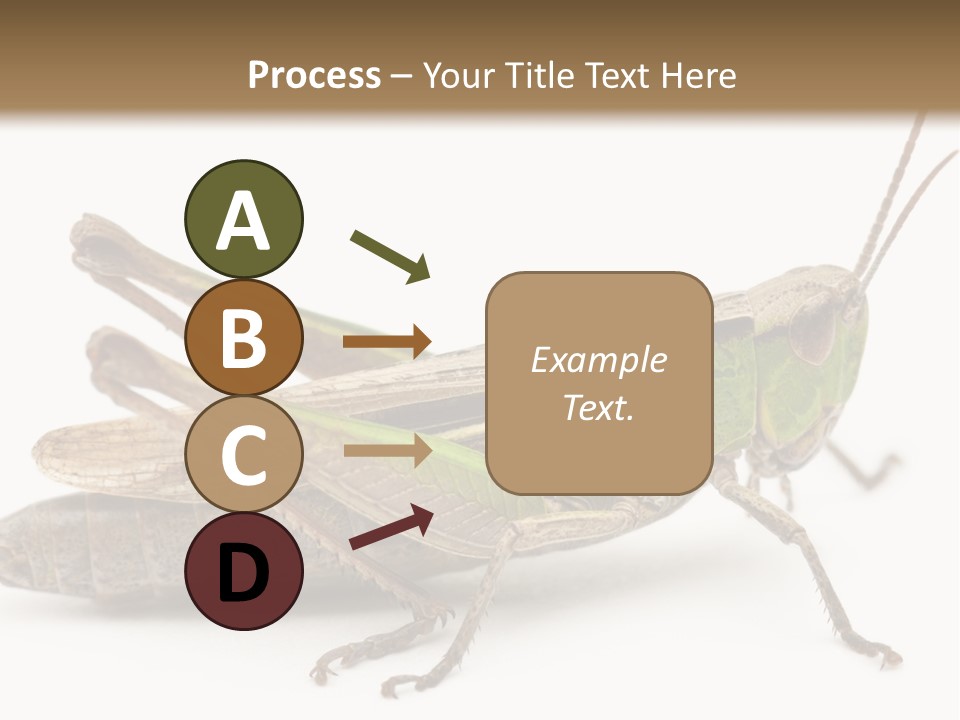 Process – Your Title Text Here

A

B

C

D

Example Text.